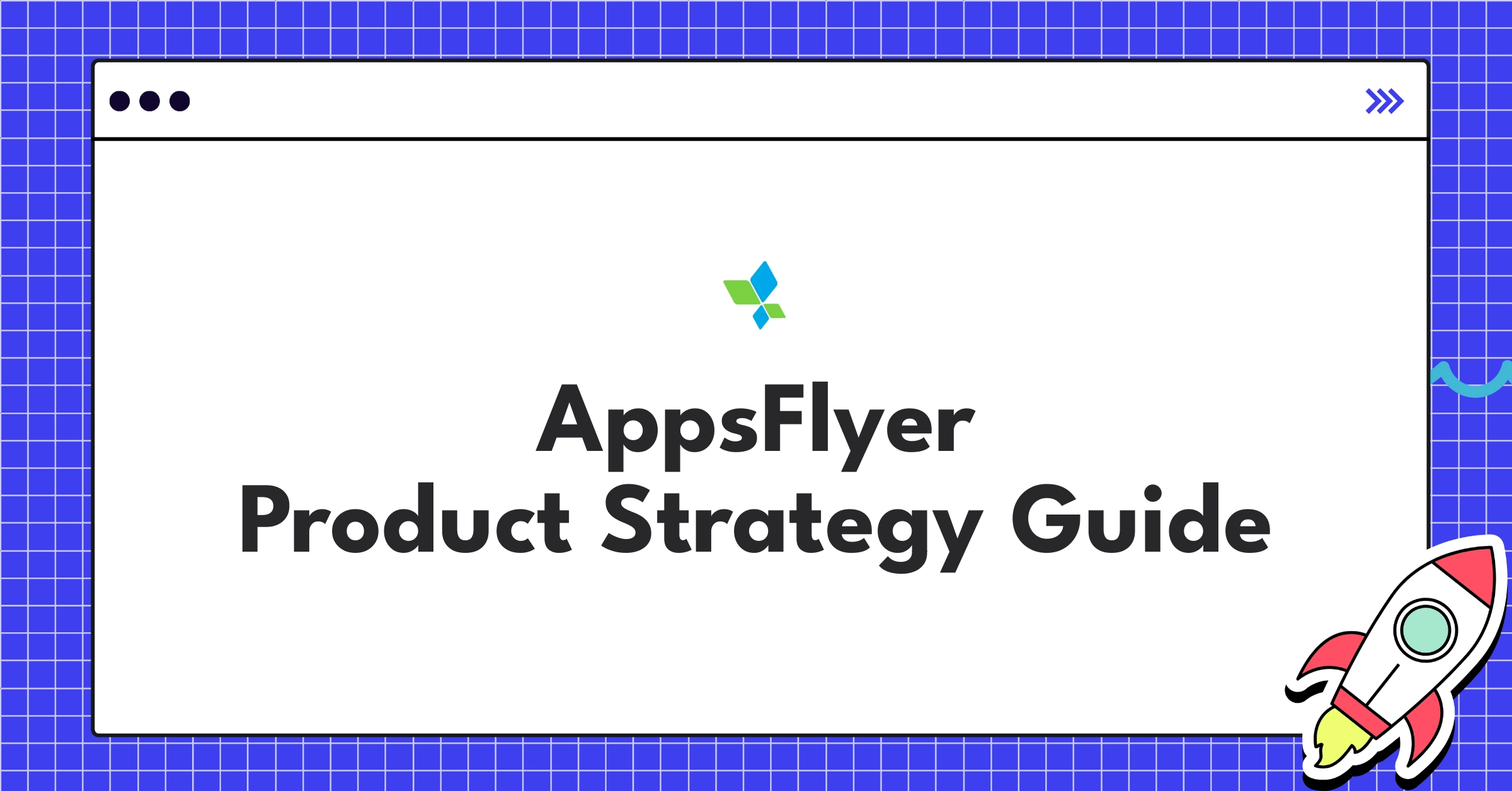 AppsFlyer
Product Strategy Guide